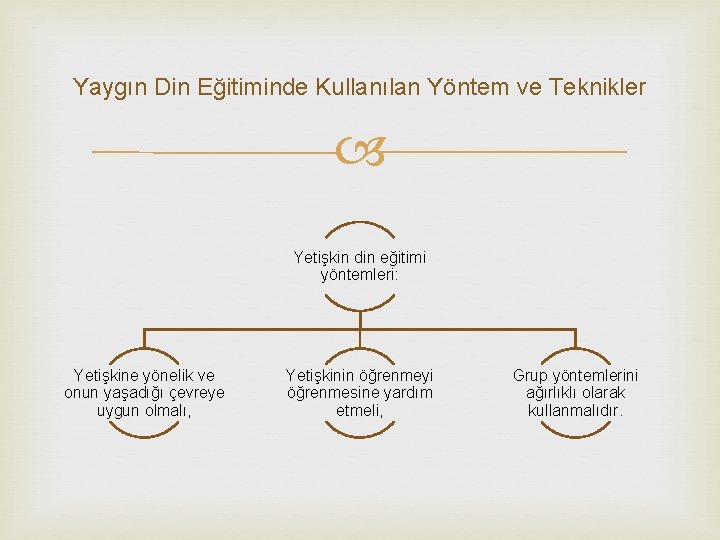 Yaygın Din Eğitiminde Kullanılan Yöntem ve Teknikler

Yetişkin din eğitimi yöntemleri:

Yetişkine yönelik ve onun yaşadığı çevreye uygun olmalı,

Yetişkinin öğrenmeyi öğrenmesine yardım etmeli,

Grup yöntemlerini ağırlıklı olarak kullanmalıdır.